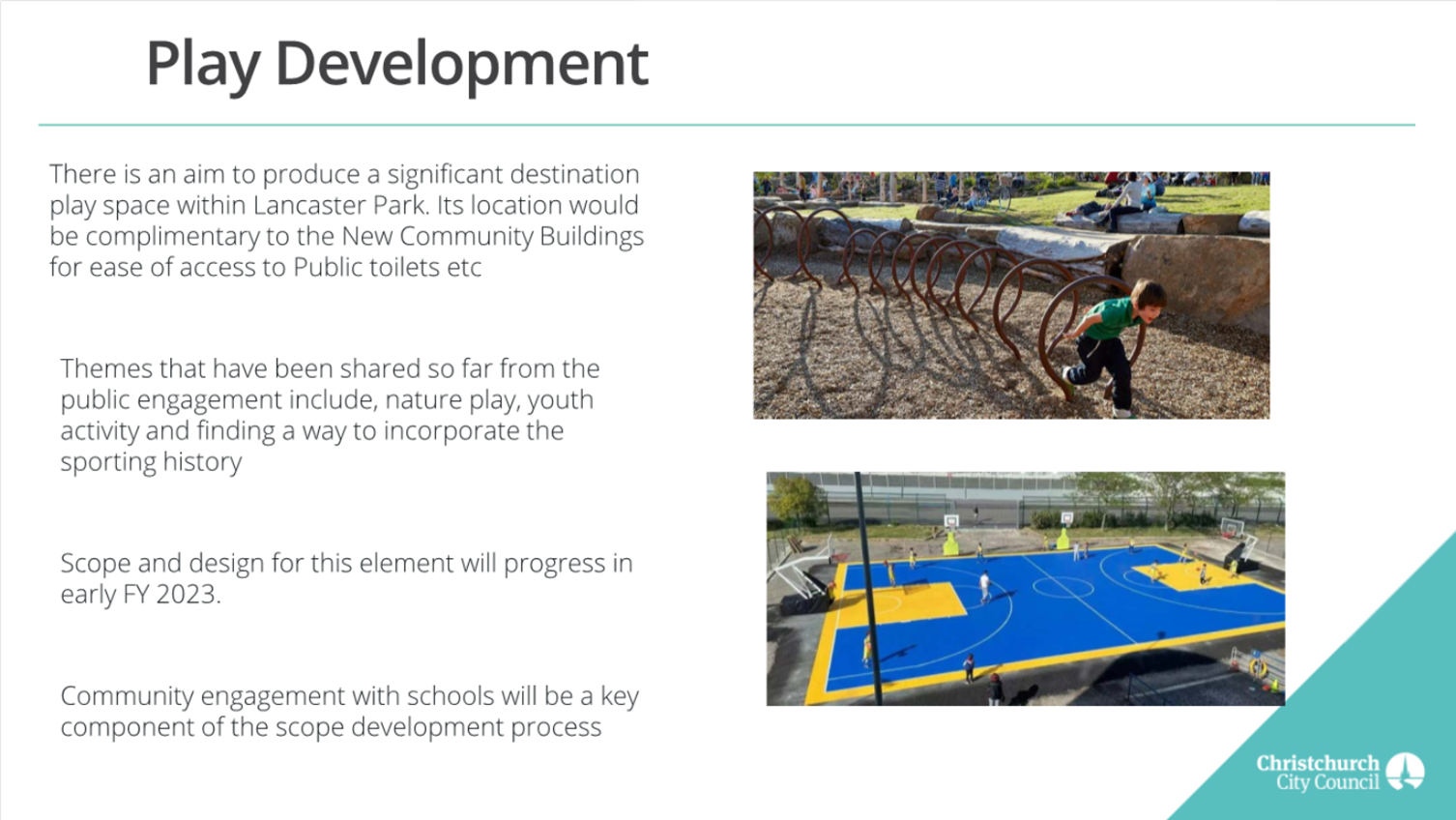 Play Development

There is an aim to produce a significant destination play space within Lancaster Park. Its location would be complimentary to the New Community Buildings for ease of access to Public toilets etc

Themes that have been shared so far from the public engagement include, nature play, youth activity and finding a way to incorporate the sporting history

Scope and design for this element will progress in early FY 2023.

Community engagement with schools will be a key component of the scope development process

Christchurch City Council